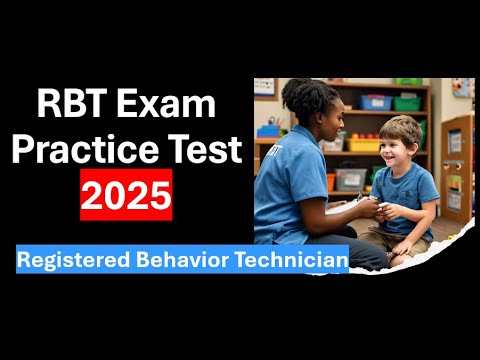 RBT Exam Practice Test
2025

Registered Behavior Technician